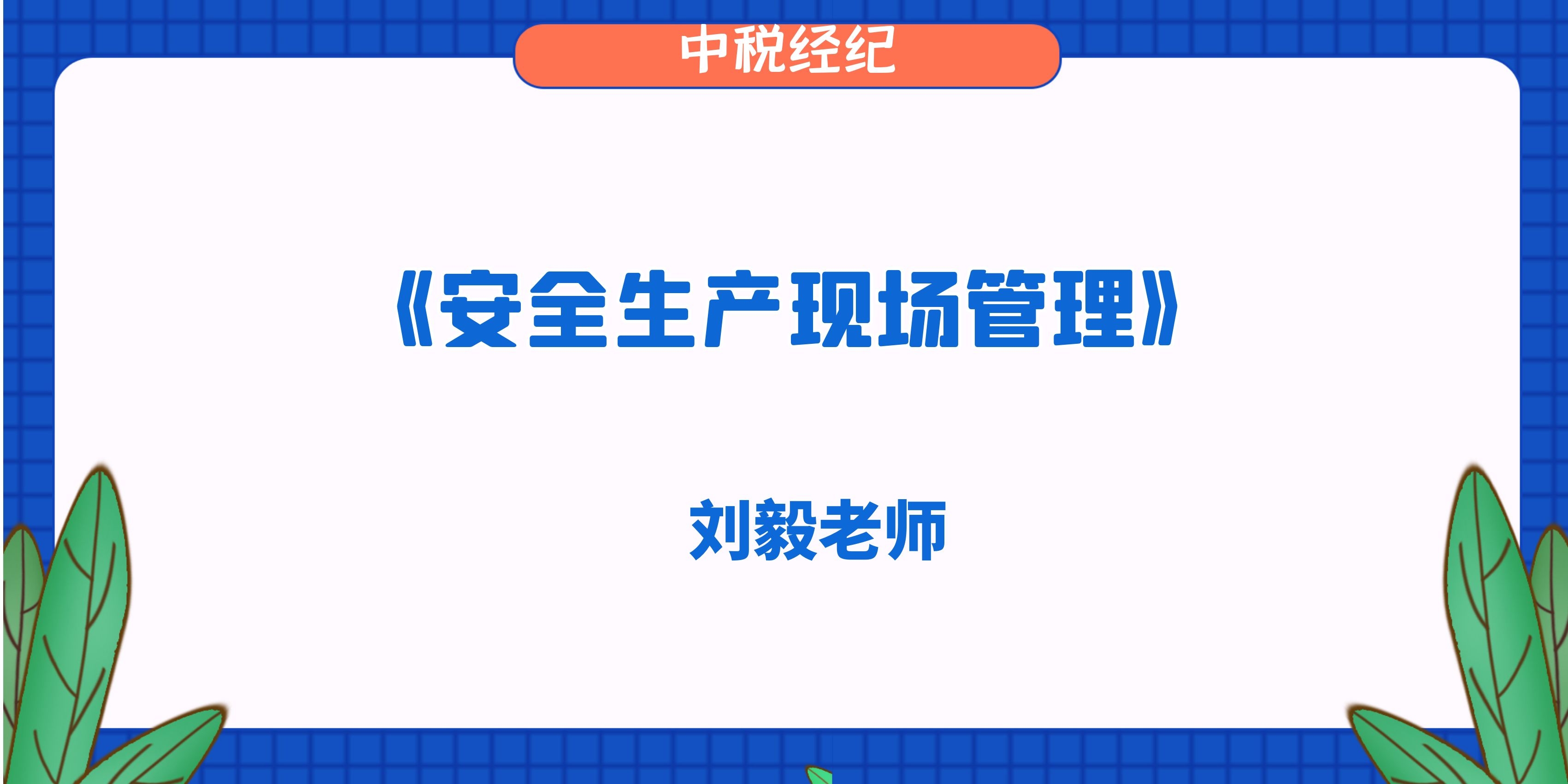 中税经纪

《安全生产现场管理》

刘毅老师